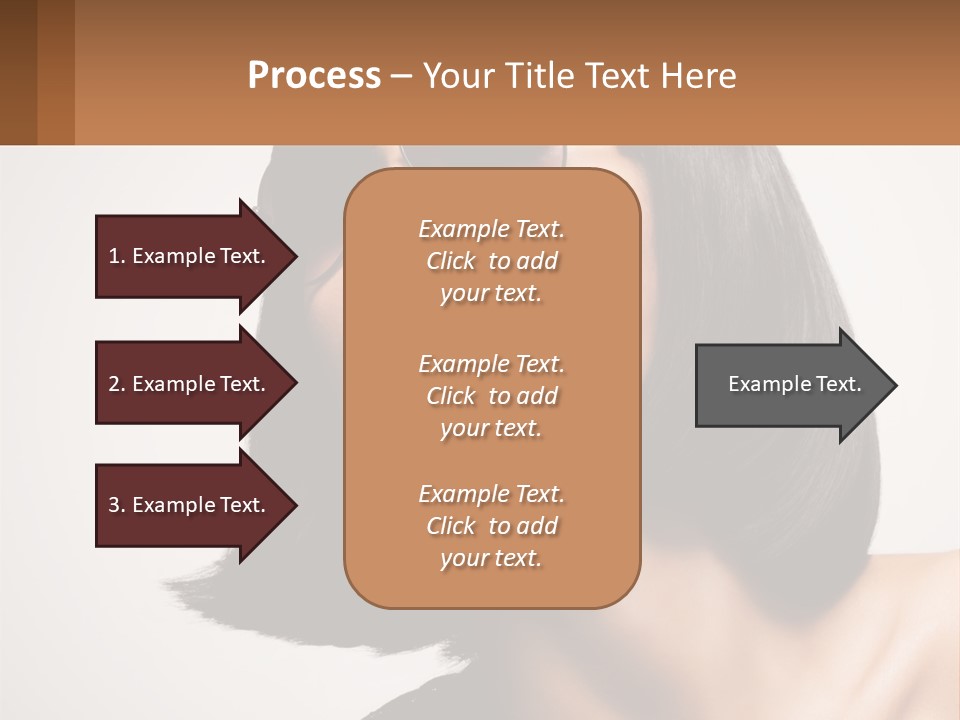 Process – Your Title Text Here

1. Example Text.

2. Example Text.

3. Example Text.

Example Text. Click to add your text.

Example Text. Click to add your text.

Example Text. Click to add your text.

Example Text.